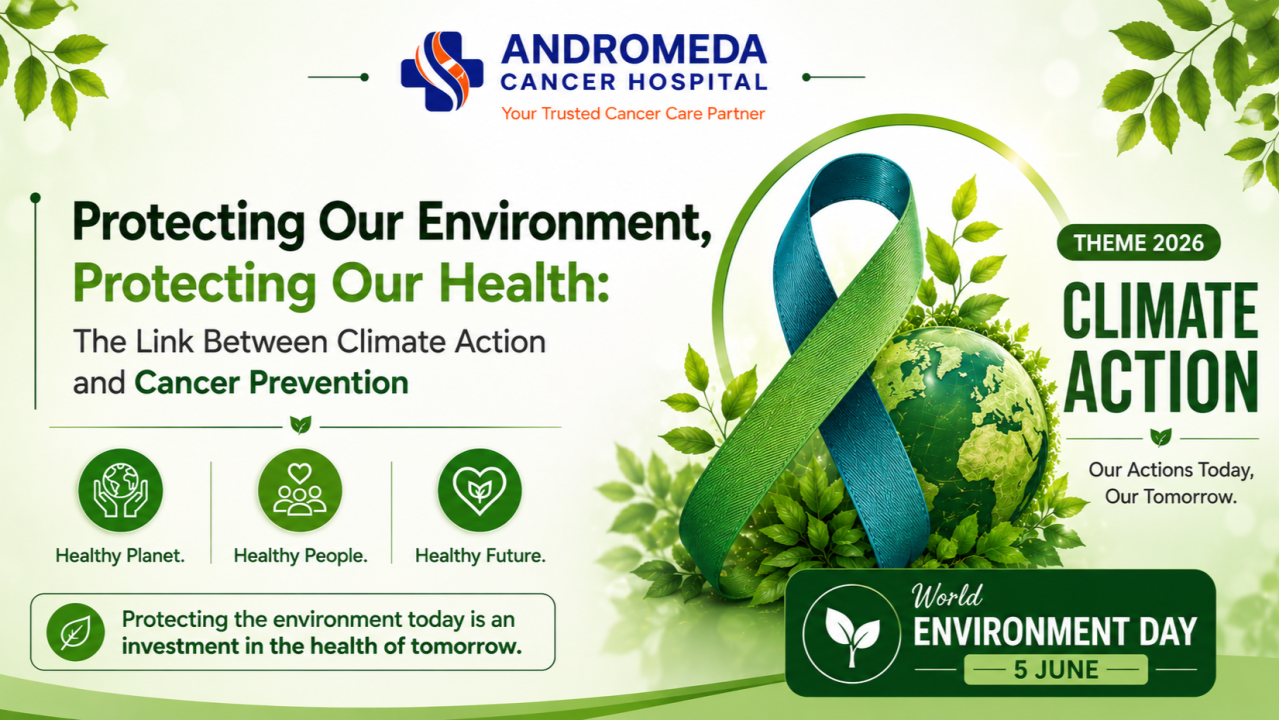 ANDROMEDA
CANCER HOSPITAL
Your Trusted Cancer Care Partner

Protecting Our Environment, Protecting Our Health:

The Link Between Climate Action and Cancer Prevention

Healthy Planet.

Healthy People.

Healthy Future.

Protecting the environment today is an investment in the health of tomorrow.

THEME 2026

CLIMATE ACTION

Our Actions Today, Our Tomorrow.

World
ENVIRONMENT DAY
5 JUNE